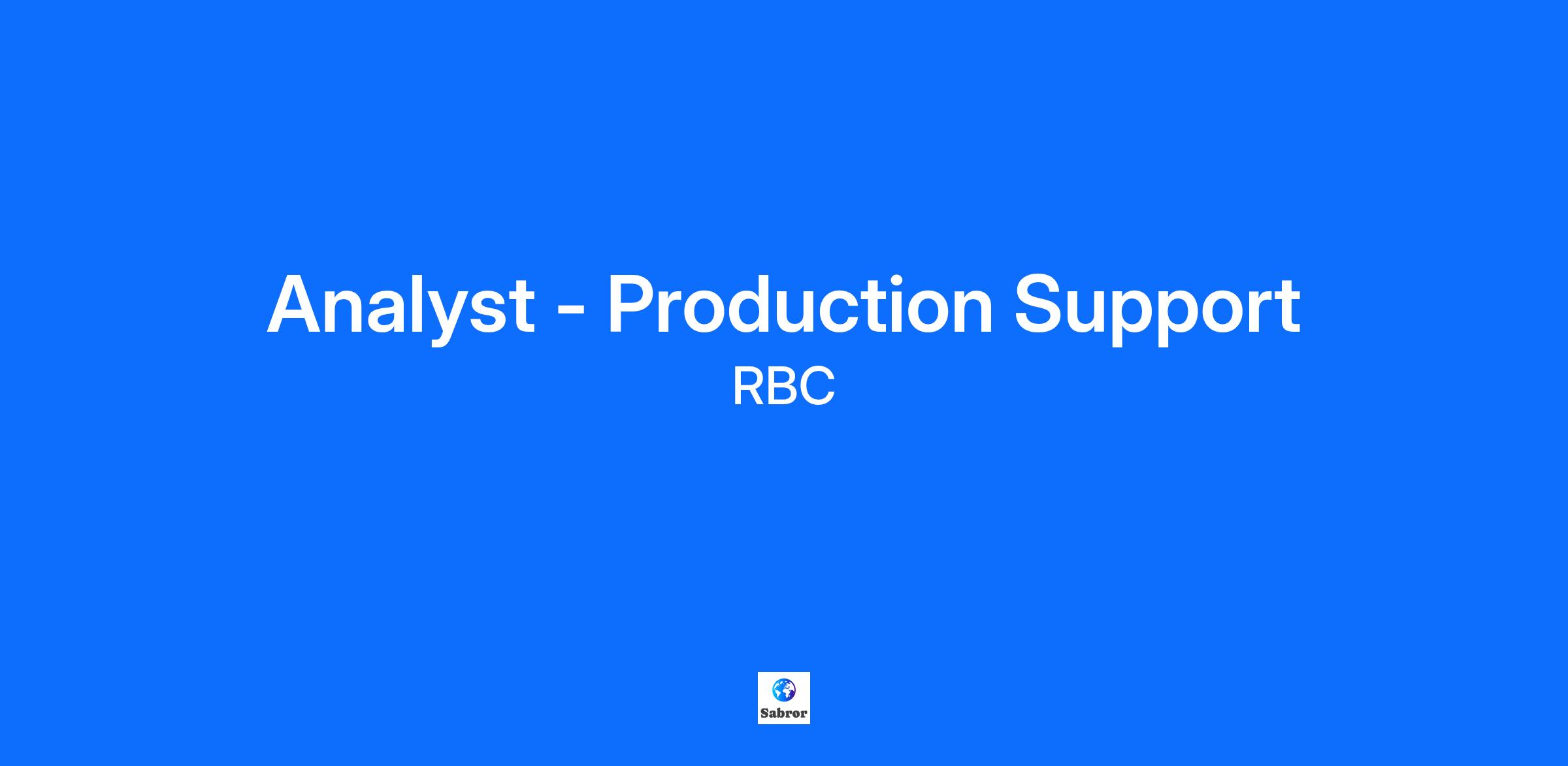 Analyst - Production Support

RBC

Sabror